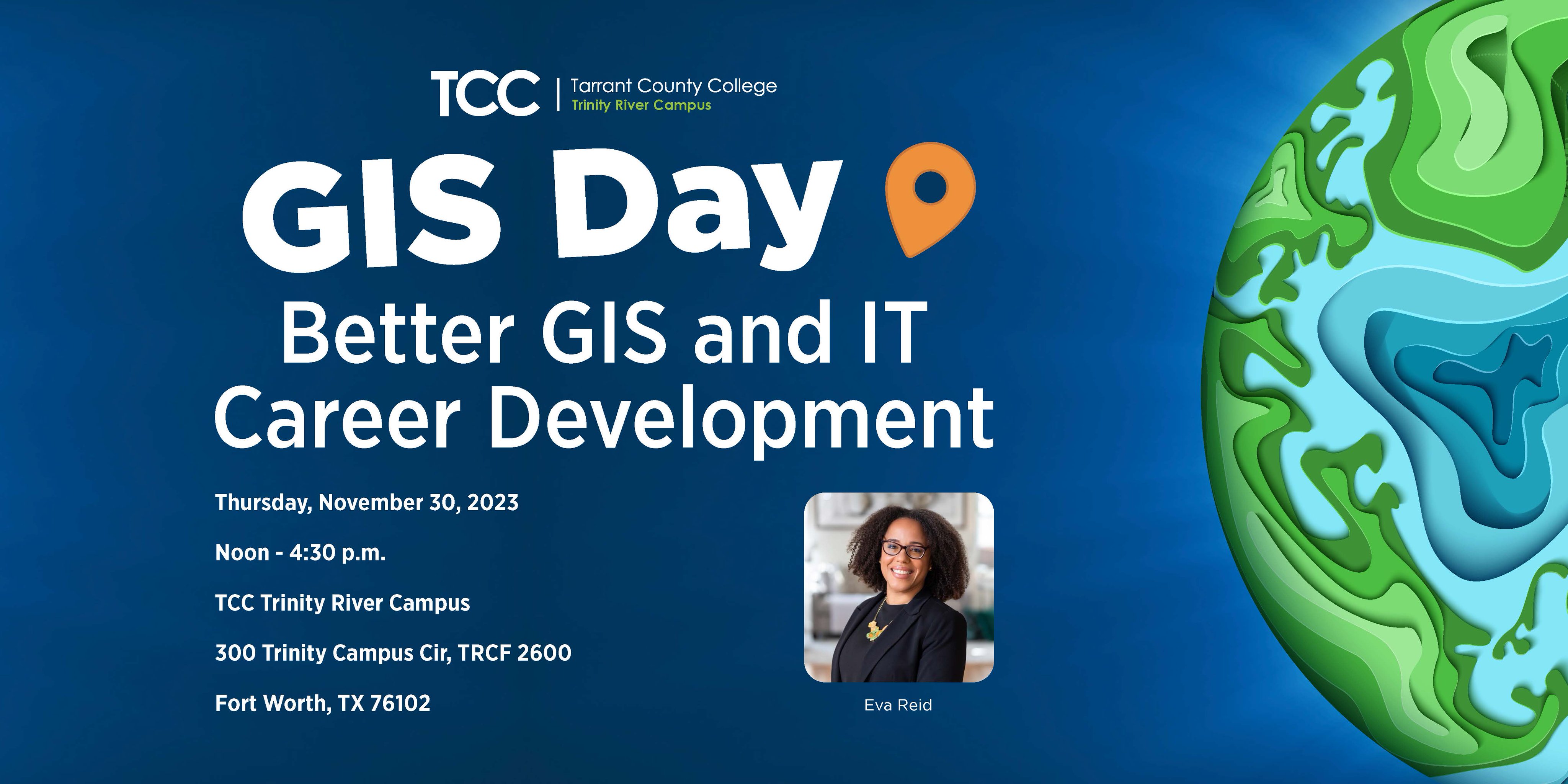 TCC | Tarrant County College
Trinity River Campus

GIS Day

Better GIS and IT Career Development

Thursday, November 30, 2023

Noon - 4:30 p.m.

TCC Trinity River Campus

300 Trinity Campus Cir, TRCF 2600

Fort Worth, TX 76102

Eva Reid